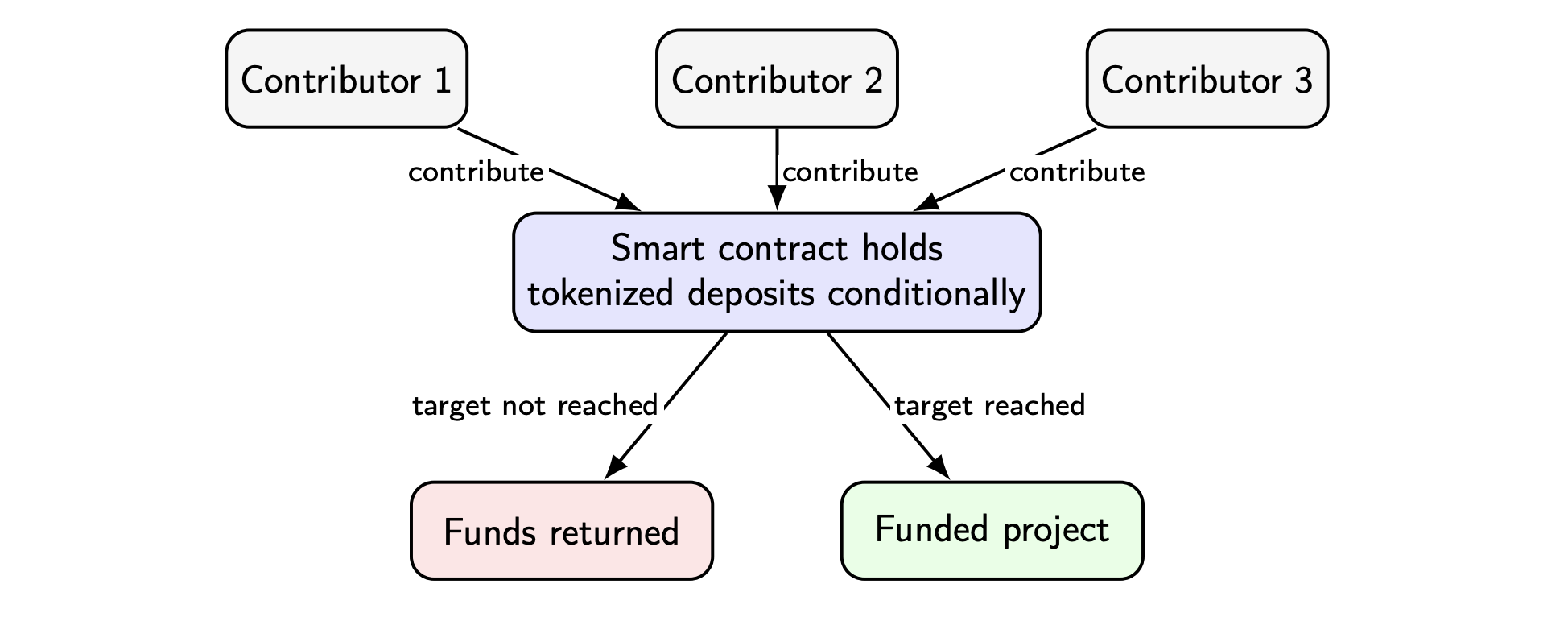 Contributor 1
Contributor 2
Contributor 3

contribute
contribute
contribute

Smart contract holds tokenized deposits conditionally

target not reached
target reached

Funds returned
Funded project